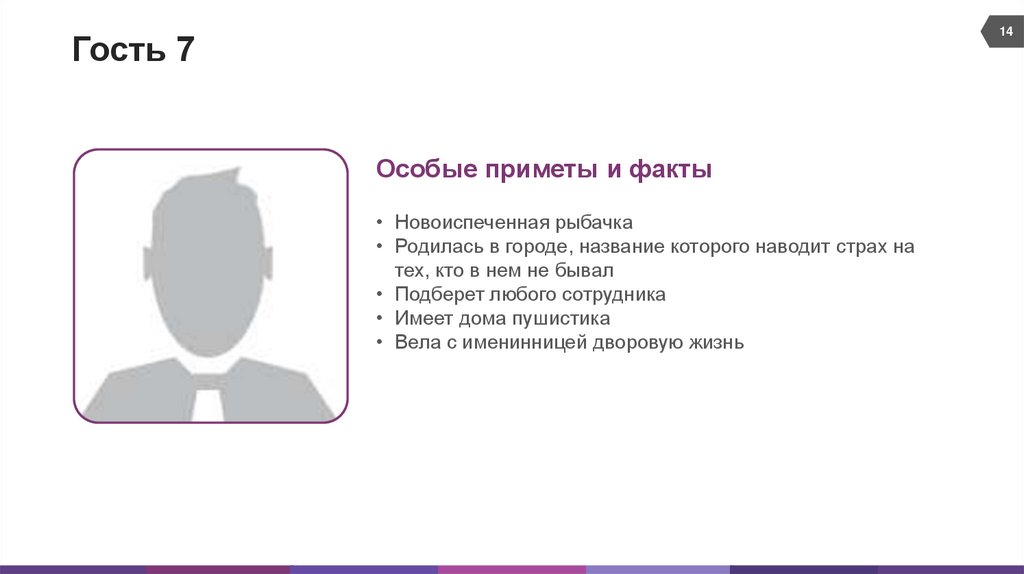 Гость 7

14

Особые приметы и факты

• Новоиспеченная рыбачка
• Родилась в городе, название которого наводит страх на тех, кто в нем не бывал
• Подберет любого сотрудника
• Имеет дома пушистика
• Вела с именинницей дворовую жизнь